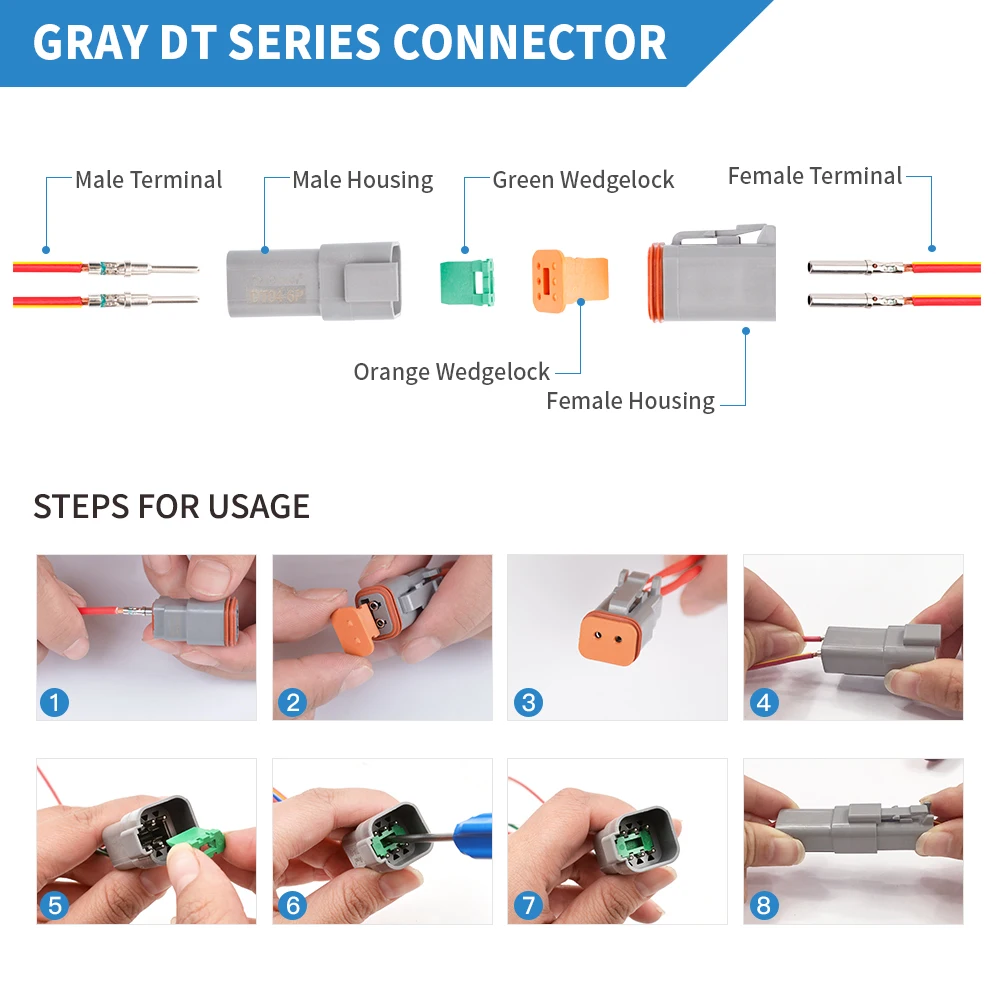 GRAY DT SERIES CONNECTOR

Male Terminal

Male Housing

Green Wedgelock

Female Terminal

Orange Wedgelock

Female Housing

STEPS FOR USAGE

1

2

3

4

5

6

7

8